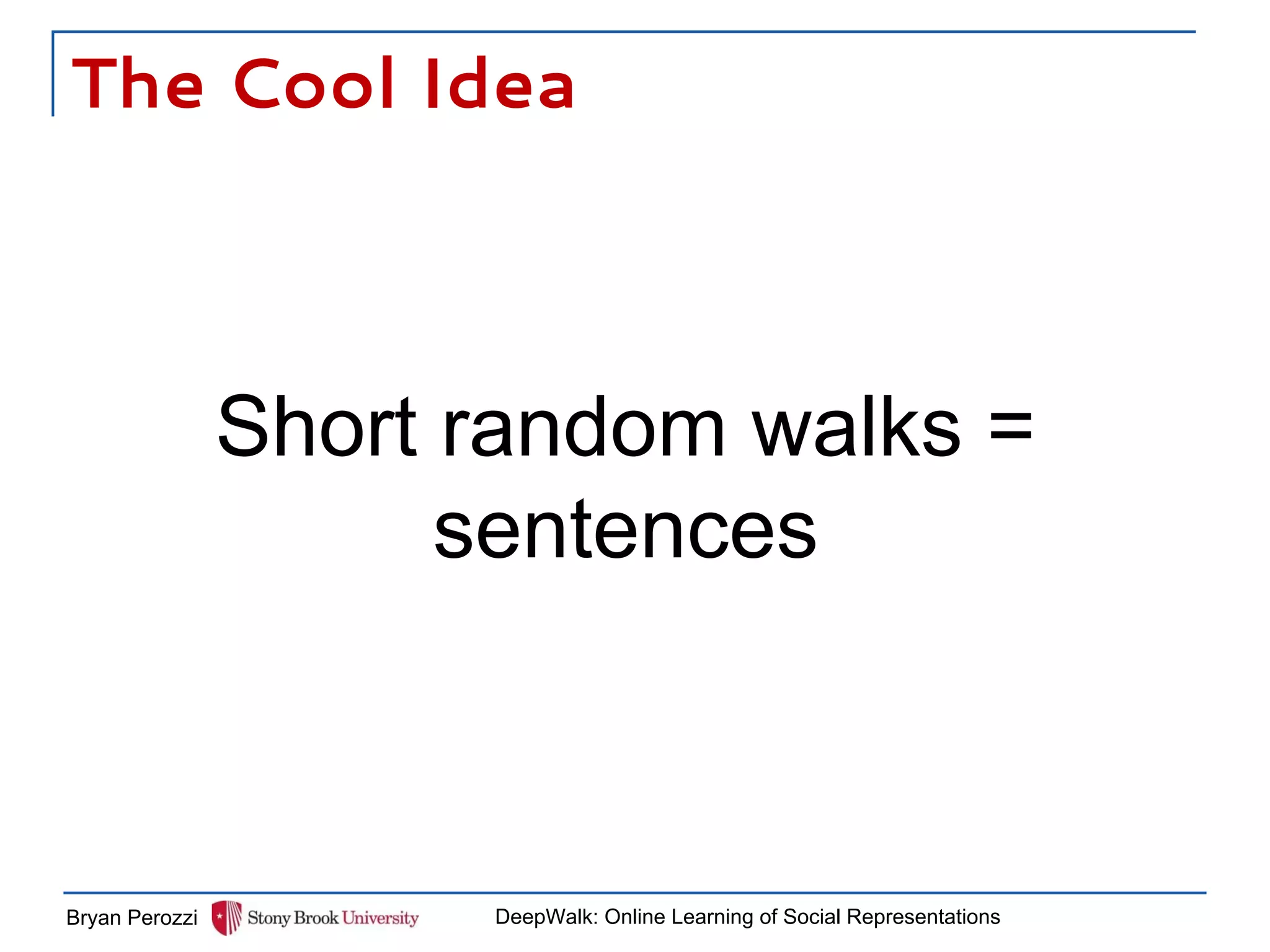 The Cool Idea

Short random walks = sentences

Bryan Perozzi Stony Brook University DeepWalk: Online Learning of Social Representations